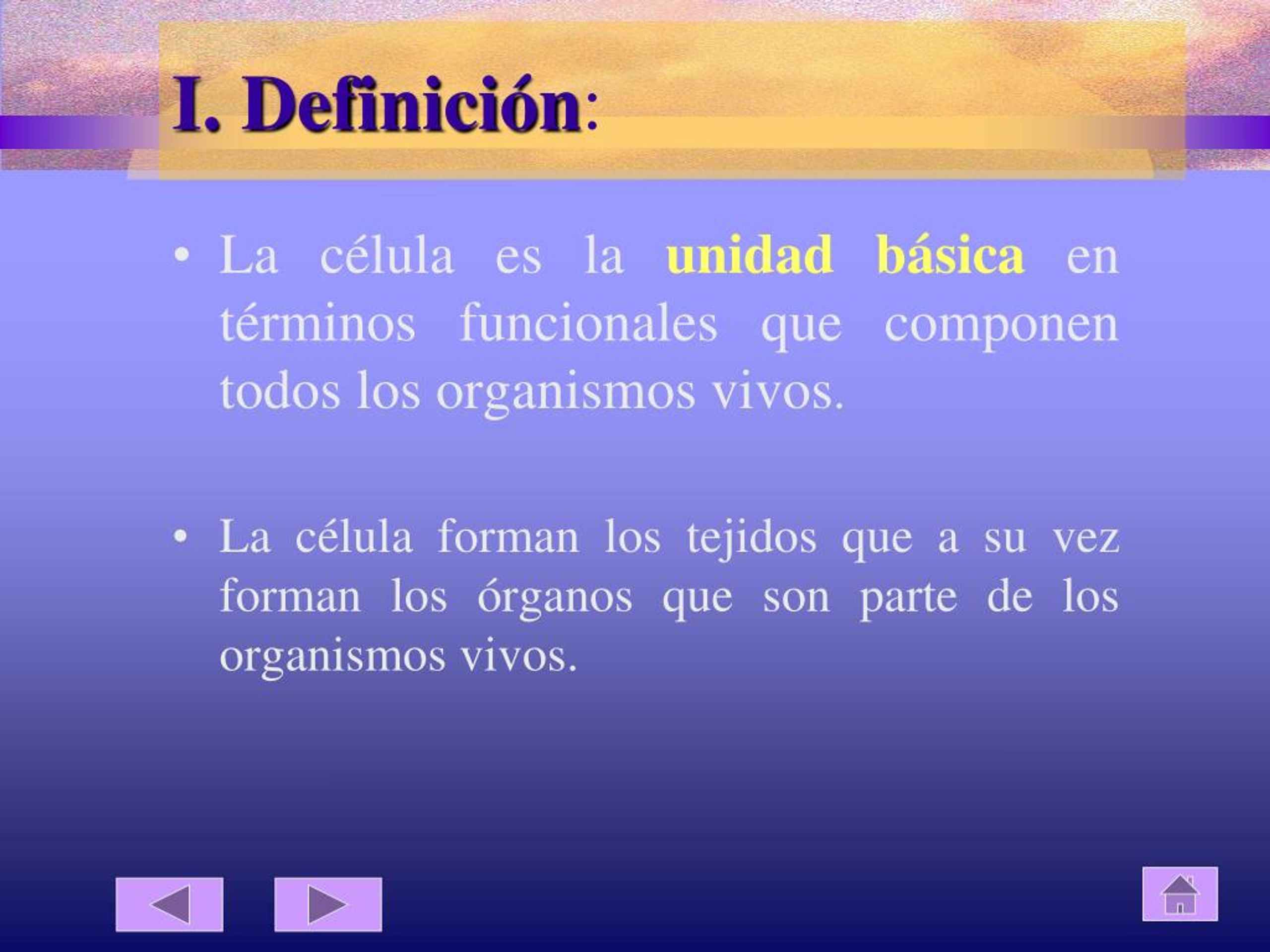 I. Definición:

• La célula es la unidad básica en términos funcionales que componen todos los organismos vivos.

• La célula forman los tejidos que a su vez forman los órganos que son parte de los organismos vivos.